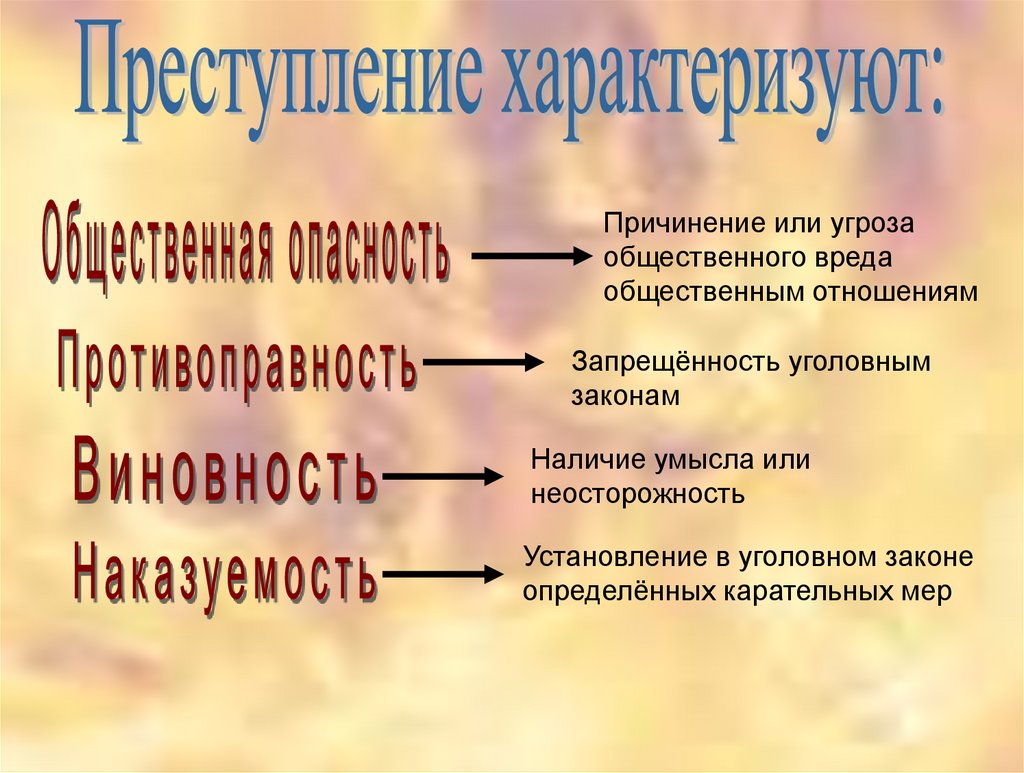 Преступление характеризуют:

Общественная опасность

Причинение или угроза общественного вреда общественным отношениям

Противоправность

Запрещённость уголовным законам

Виновность

Наличие умысла или неосторожность

Наказуемость

Установление в уголовном законе определённых карательных мер